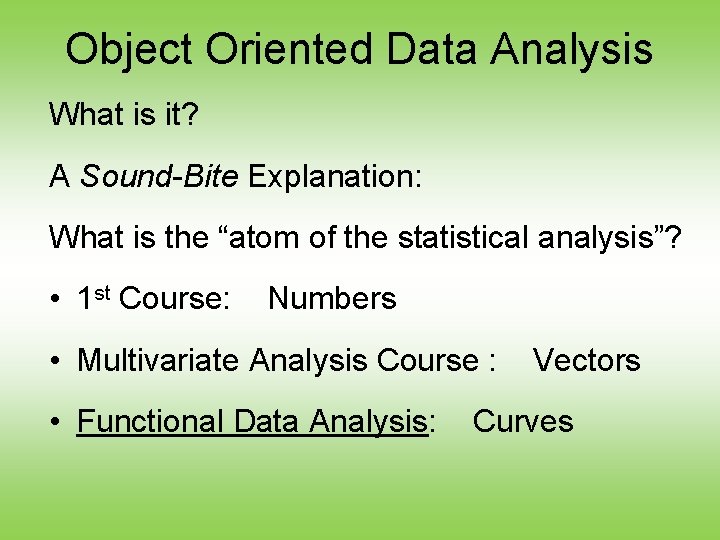 Object Oriented Data Analysis

What is it?

A Sound-Bite Explanation:

What is the “atom of the statistical analysis”?

• 1st Course: Numbers

• Multivariate Analysis Course : Vectors

• Functional Data Analysis: Curves